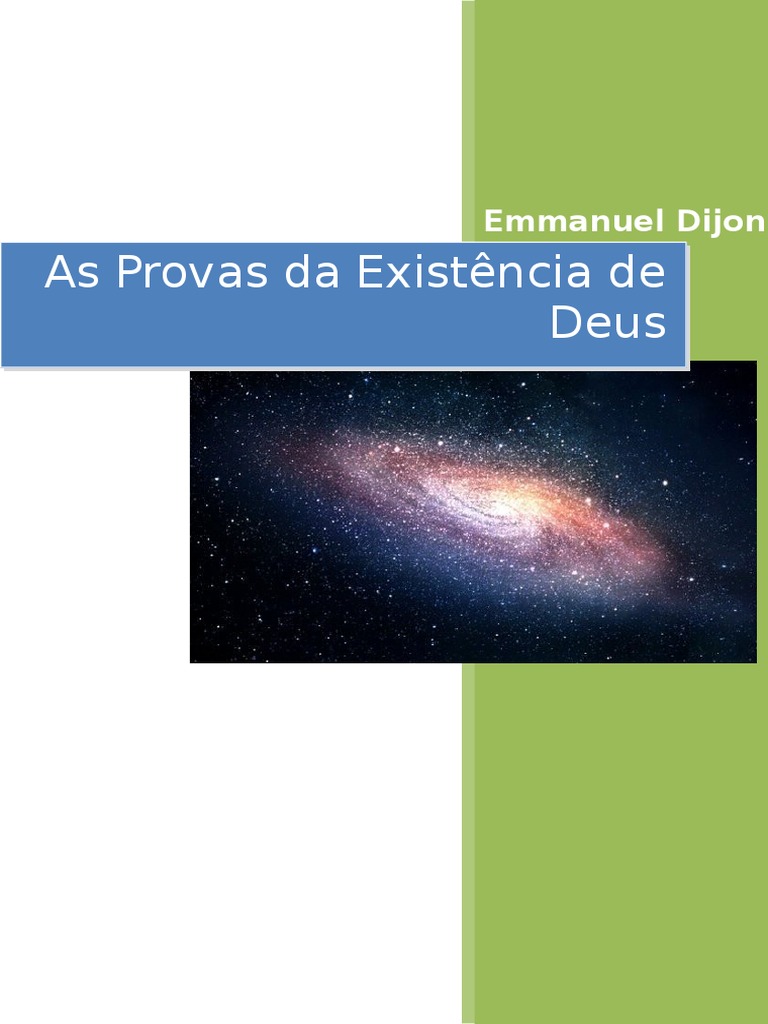 Emmanuel Dijon

As Provas da Existência de Deus